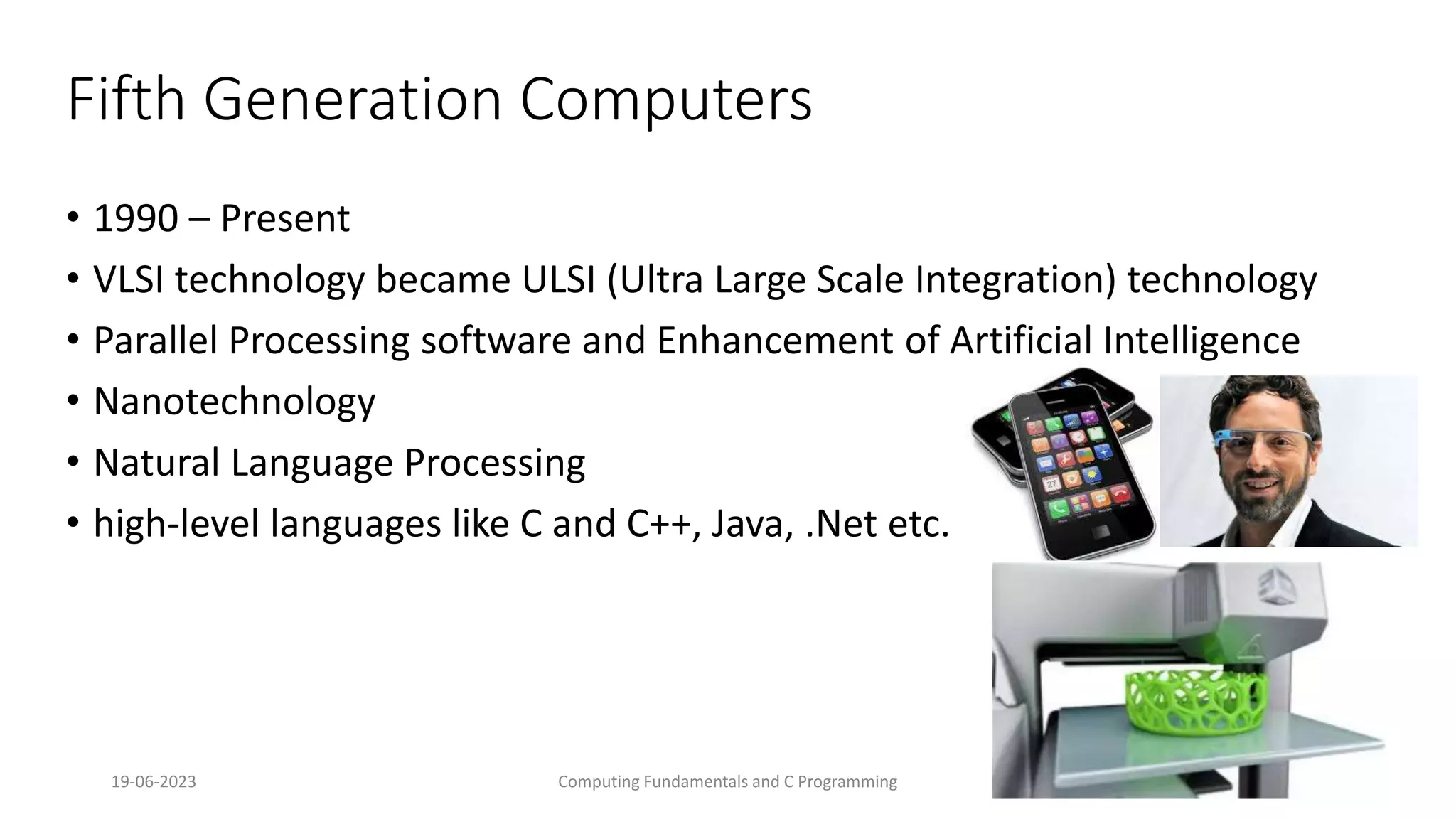 Fifth Generation Computers

• 1990 – Present
• VLSI technology became ULSI (Ultra Large Scale Integration) technology
• Parallel Processing software and Enhancement of Artificial Intelligence
• Nanotechnology
• Natural Language Processing
• high-level languages like C and C++, Java, .Net etc.

19-06-2023

Computing Fundamentals and C Programming